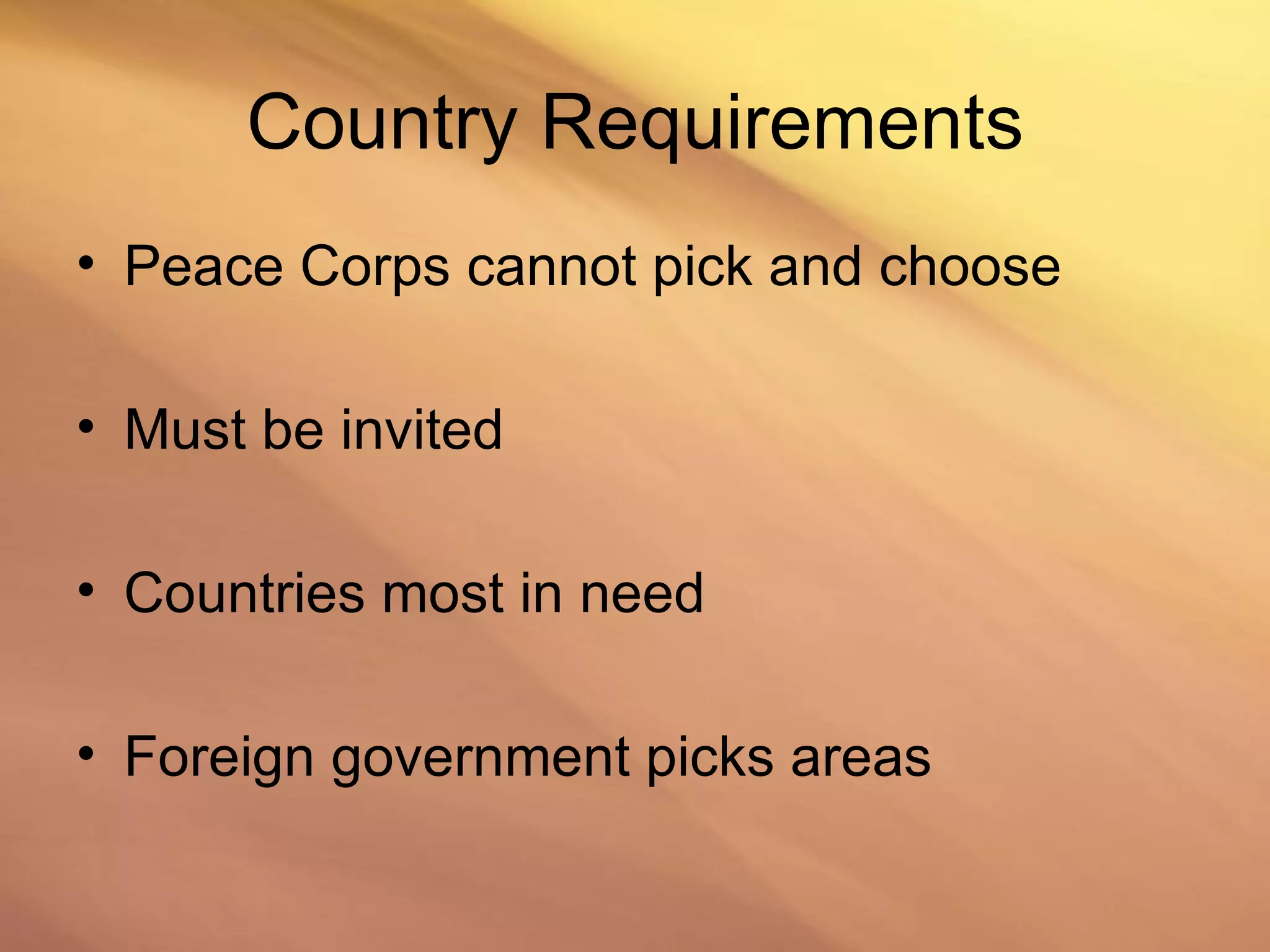 Country Requirements

• Peace Corps cannot pick and choose

• Must be invited

• Countries most in need

• Foreign government picks areas